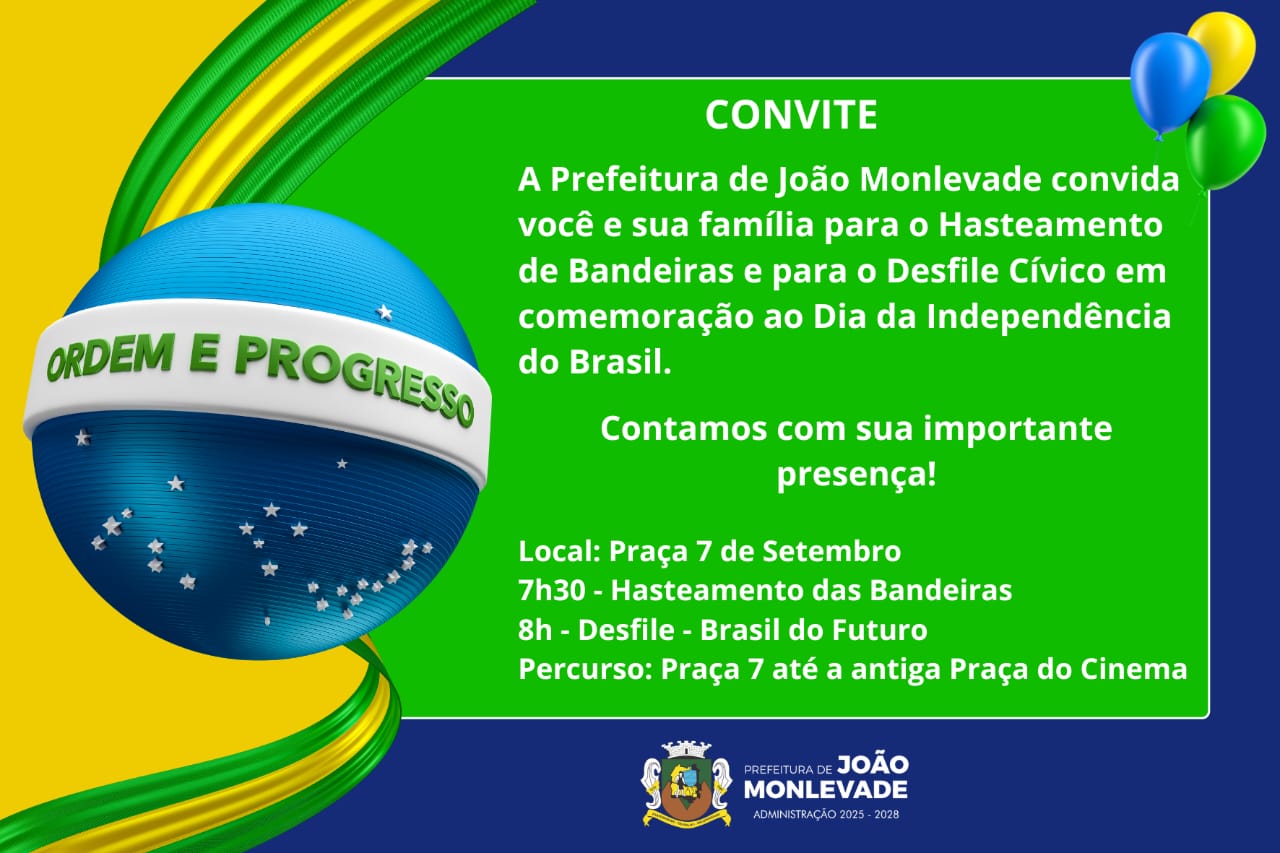 ORDEM E PROGRESSO

CONVITE

A Prefeitura de João Monlevade convida você e sua família para o Hasteamento de Bandeiras e para o Desfile Cívico em comemoração ao Dia da Independência do Brasil.

Contamos com sua importante presença!

Local: Praça 7 de Setembro
7h30 - Hasteamento das Bandeiras
8h - Desfile - Brasil do Futuro
Percurso: Praça 7 até a antiga Praça do Cinema

PREFEITURA DE JOÃO MONLEVADE
ADMINISTRAÇÃO 2025 - 2028